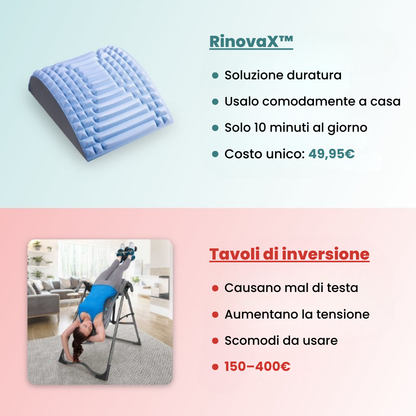 RinovaX™

- Soluzione duratura
- Usalo comodamente a casa
- Solo 10 minuti al giorno
- Costo unico: 49,95€

Tavoli di inversione

- Causano mal di testa
- Aumentano la tensione
- Scomodi da usare
- 150–400€